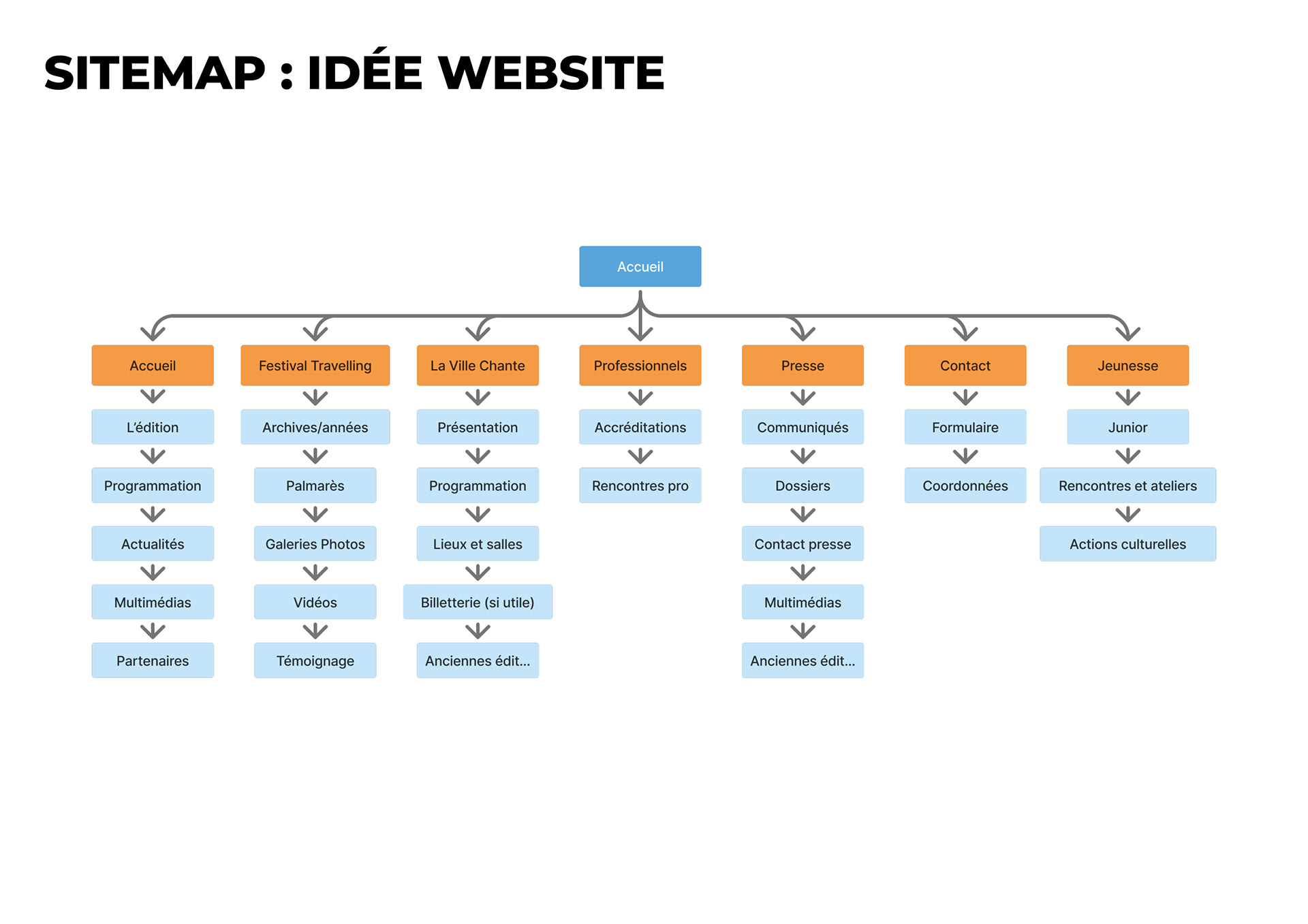 SITEMAP : IDÉE WEBSITE

Accueil

Accueil
L'édition
Programmation
Actualités
Multimédias
Partenaires

Festival Travelling
Archives/années
Palmarès
Galeries Photos
Vidéos
Témoignage

La Ville Chante
Présentation
Programmation
Lieux et salles
Billetterie (si utile)
Anciennes édit...

Professionnels
Accréditations
Rencontres pro

Presse
Communiqués
Dossiers
Contact presse
Multimédias
Anciennes édit...

Contact
Formulaire
Coordonnées

Jeunesse
Junior
Rencontres et ateliers
Actions culturelles